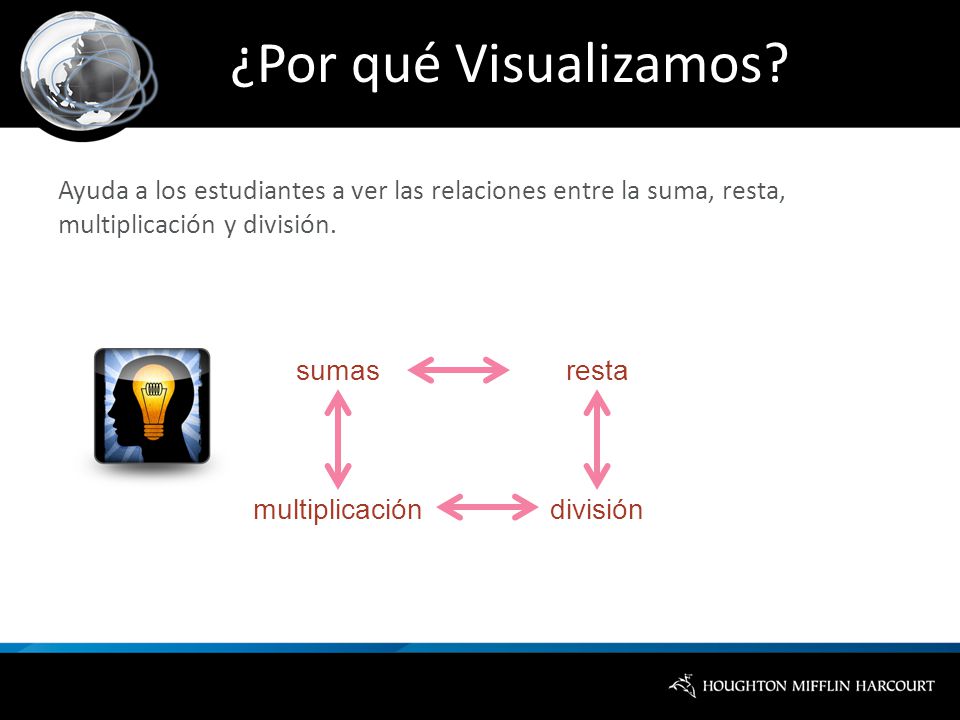 ¿Por qué Visualizamos?

Ayuda a los estudiantes a ver las relaciones entre la suma, resta, multiplicación y división.

sumas

resta

multiplicación

división

HOUGHTON MIFFLIN HARCOURT